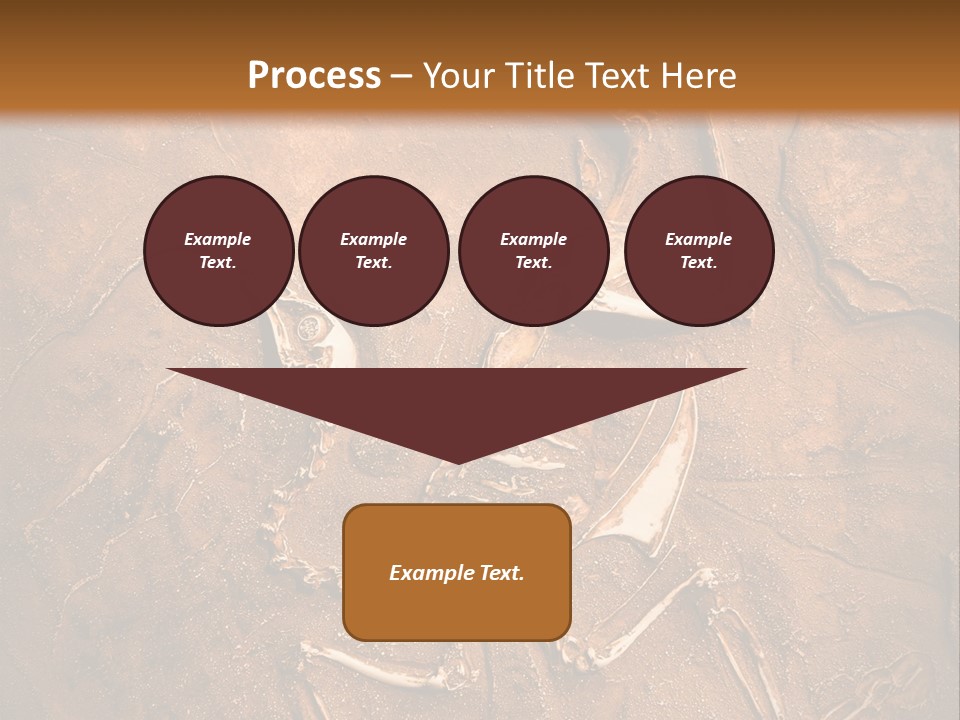 Process – Your Title Text Here

Example Text.

Example Text.

Example Text.

Example Text.

Example Text.